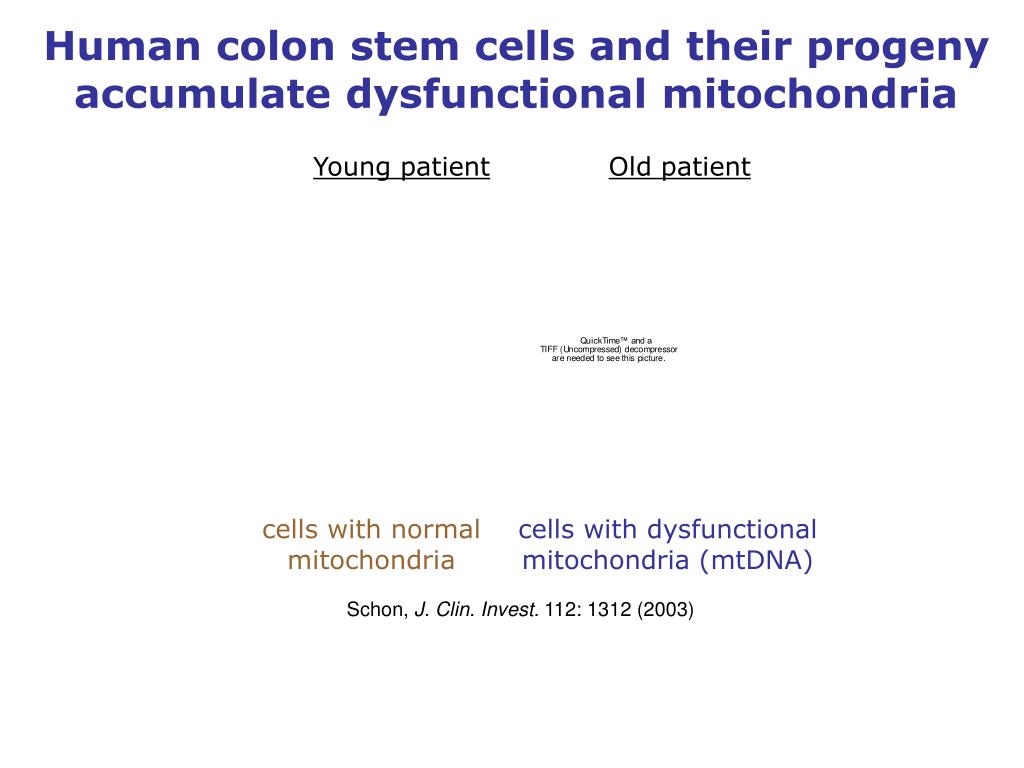 Human colon stem cells and their progeny accumulate dysfunctional mitochondria

Young patient

Old patient

QuickTime™ and a
TIFF (Uncompressed) decompressor
are needed to see this picture.

cells with normal mitochondria

cells with dysfunctional mitochondria (mtDNA)

Schon, J. Clin. Invest. 112: 1312 (2003)